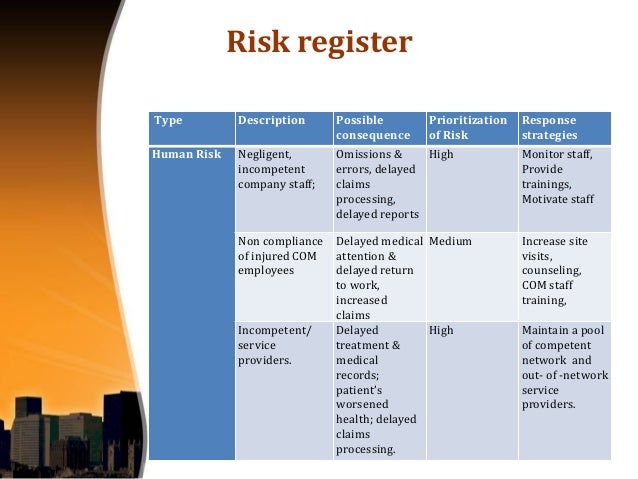 Risk register

| Type | Description | Possible consequence | Prioritization of Risk | Response strategies |
|---|---|---|---|---|
| Human Risk | Negligent, incompetent company staff; | Omissions & errors, delayed claims processing, delayed reports | High | Monitor staff, Provide trainings, Motivate staff |
| | Non compliance of injured COM employees | Delayed medical attention & delayed return to work, increased claims | Medium | Increase site visits, counseling, COM staff training, |
| | Incompetent/ service providers. | Delayed treatment & medical records; patient's worsened health; delayed claims processing. | High | Maintain a pool of competent network and out- of -network service providers. |